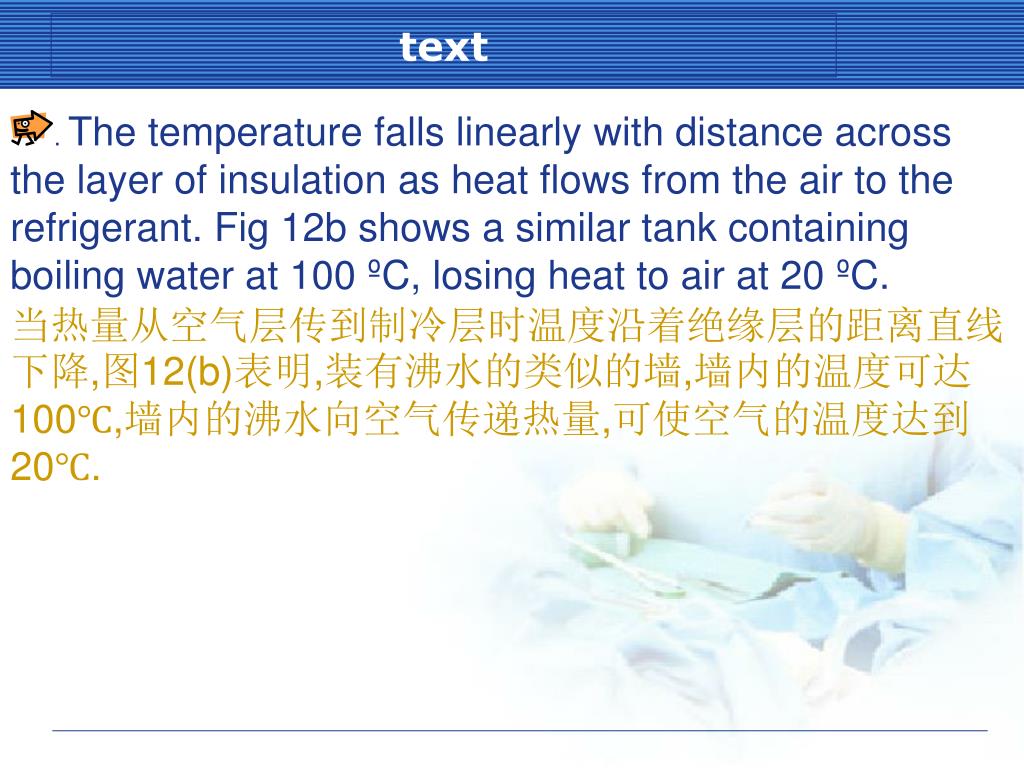 text

. The temperature falls linearly with distance across the layer of insulation as heat flows from the air to the refrigerant. Fig 12b shows a similar tank containing boiling water at 100 ºC, losing heat to air at 20 ºC.

当热量从空气层传到制冷层时温度沿着绝缘层的距离直线下降,图12(b)表明,装有沸水的类似的墙,墙内的温度可达100℃,墙内的沸水向空气传递热量,可使空气的温度达到20℃.